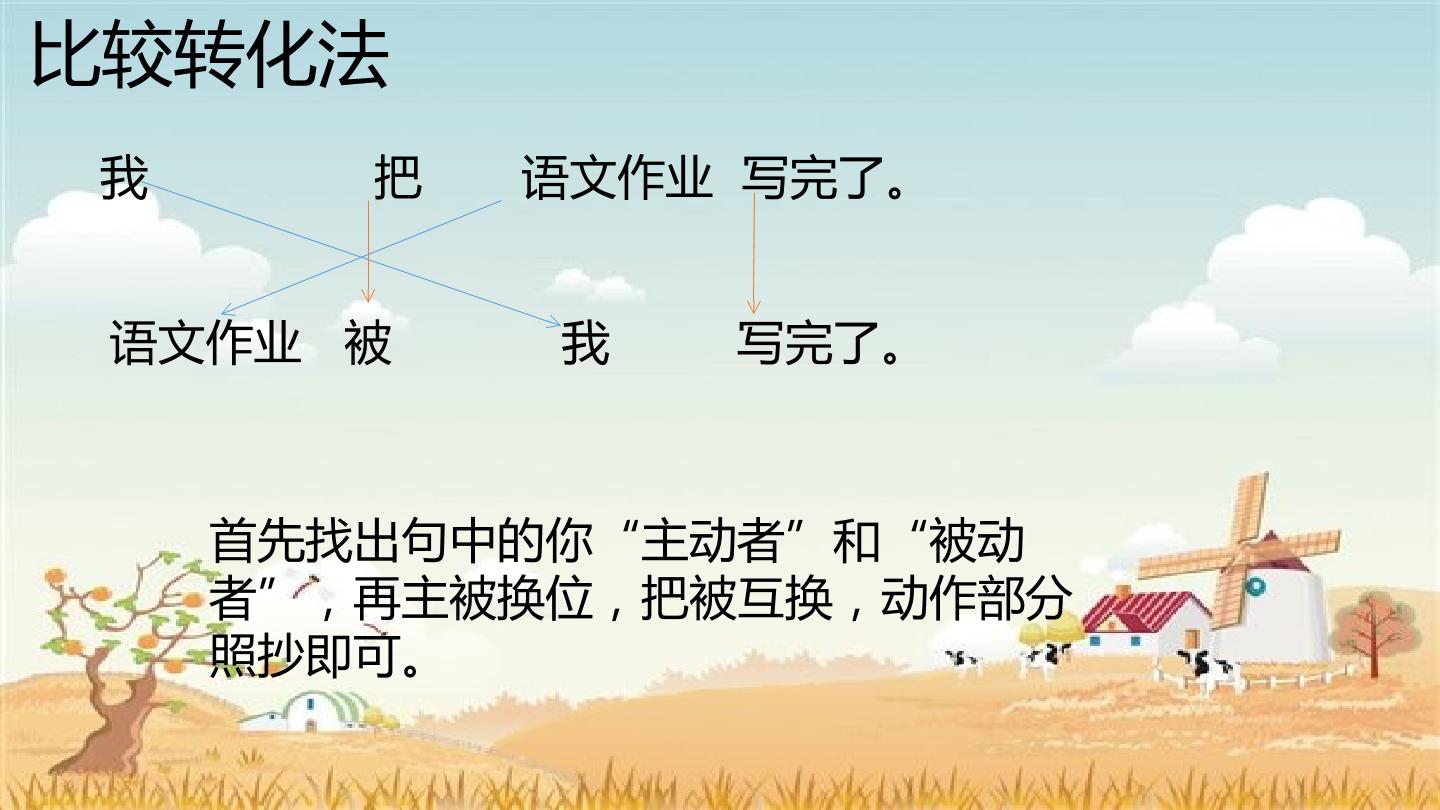 比较转化法

我 把 语文作业 写完了。

语文作业 被 我 写完了。

首先找出句中的你“主动者”和“被动者”，再主被换位，把被互换，动作部分照抄即可。